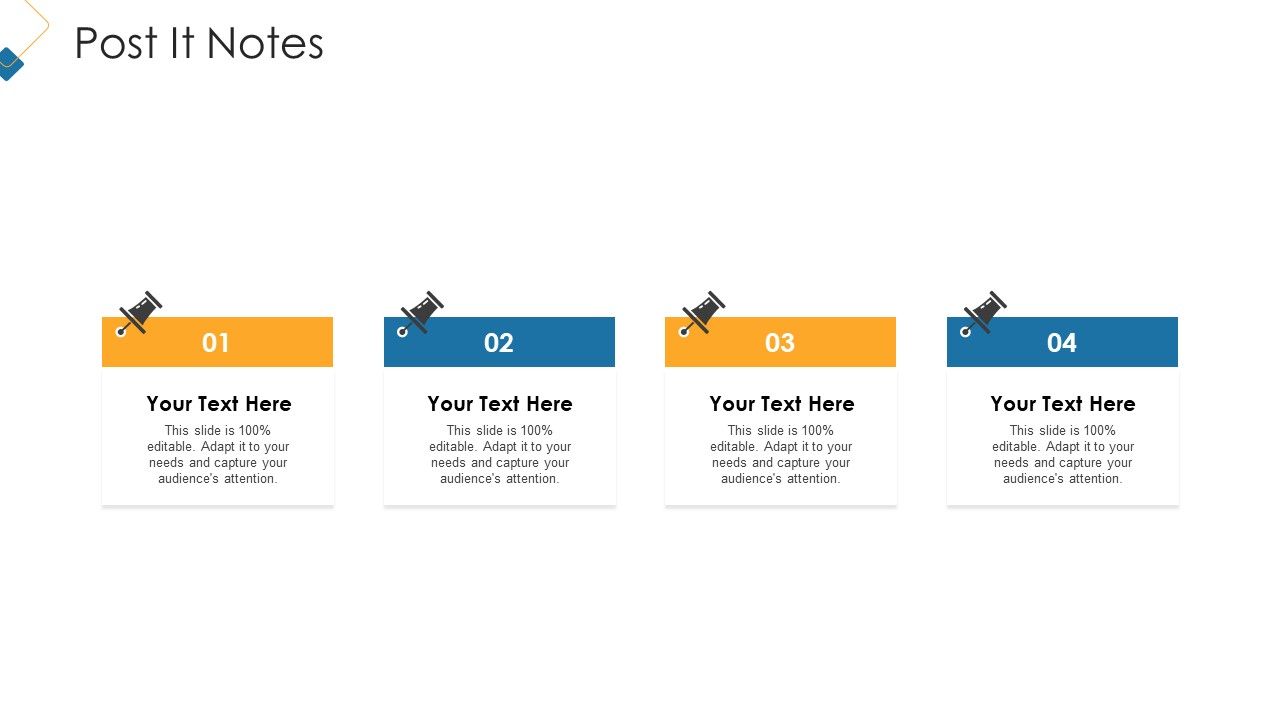 Post It Notes

01

Your Text Here

This slide is 100% editable. Adapt it to your needs and capture your audience's attention.

02

Your Text Here

This slide is 100% editable. Adapt it to your needs and capture your audience's attention.

03

Your Text Here

This slide is 100% editable. Adapt it to your needs and capture your audience's attention.

04

Your Text Here

This slide is 100% editable. Adapt it to your needs and capture your audience's attention.